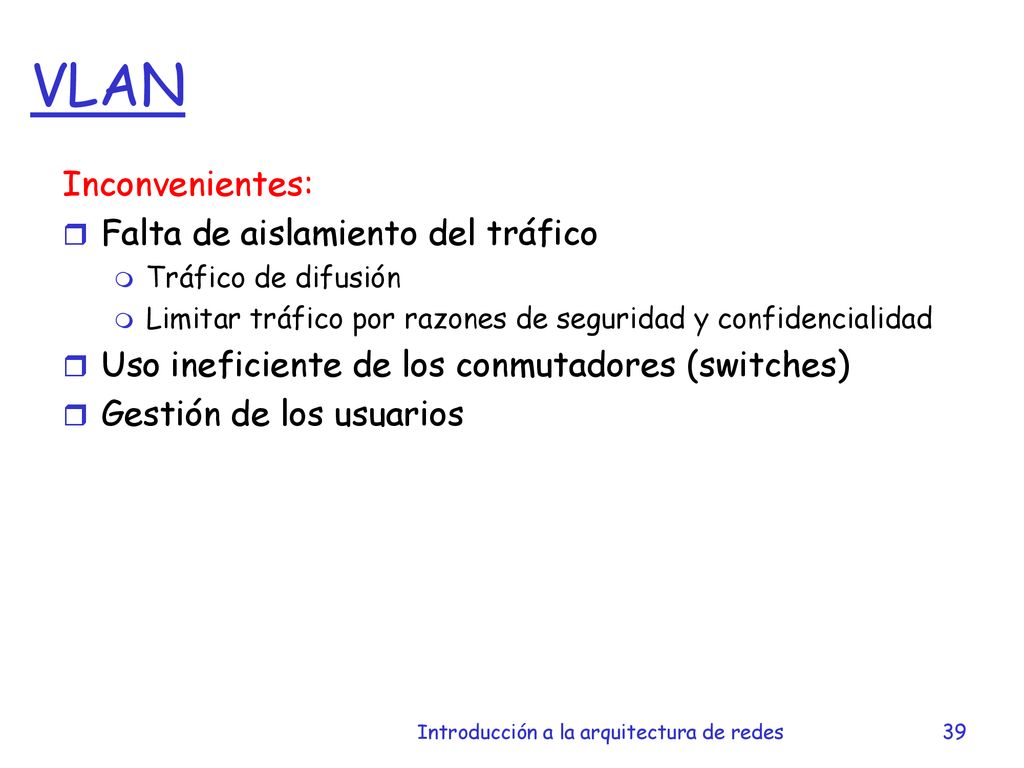 VLAN

Inconvenientes:

Falta de aislamiento del tráfico

Tráfico de difusión

Limitar tráfico por razones de seguridad y confidencialidad

Uso ineficiente de los conmutadores (switches)

Gestión de los usuarios

Introducción a la arquitectura de redes 39